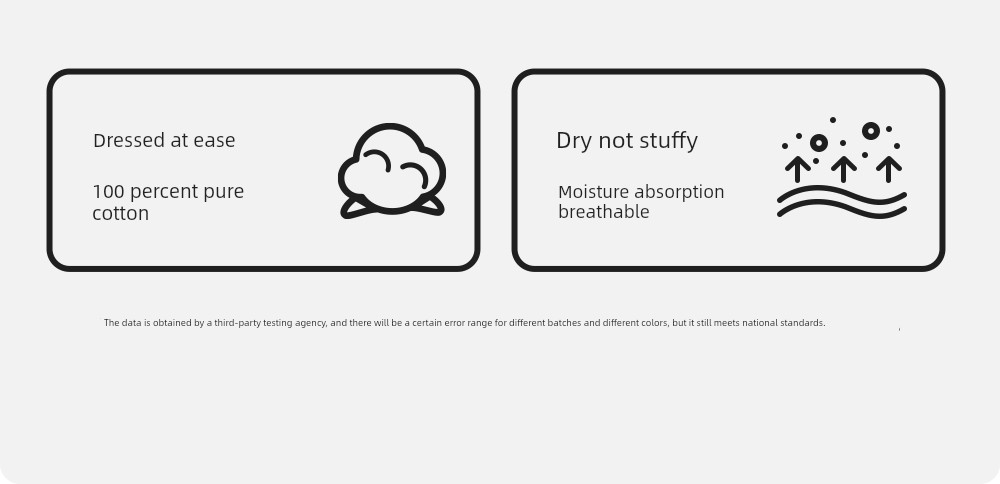 Dressed at ease

100 percent pure cotton

Dry not stuffy

Moisture absorption breathable

The data is obtained by a third-party testing agency, and there will be a certain error range for different batches and different colors, but it still meets national standards.